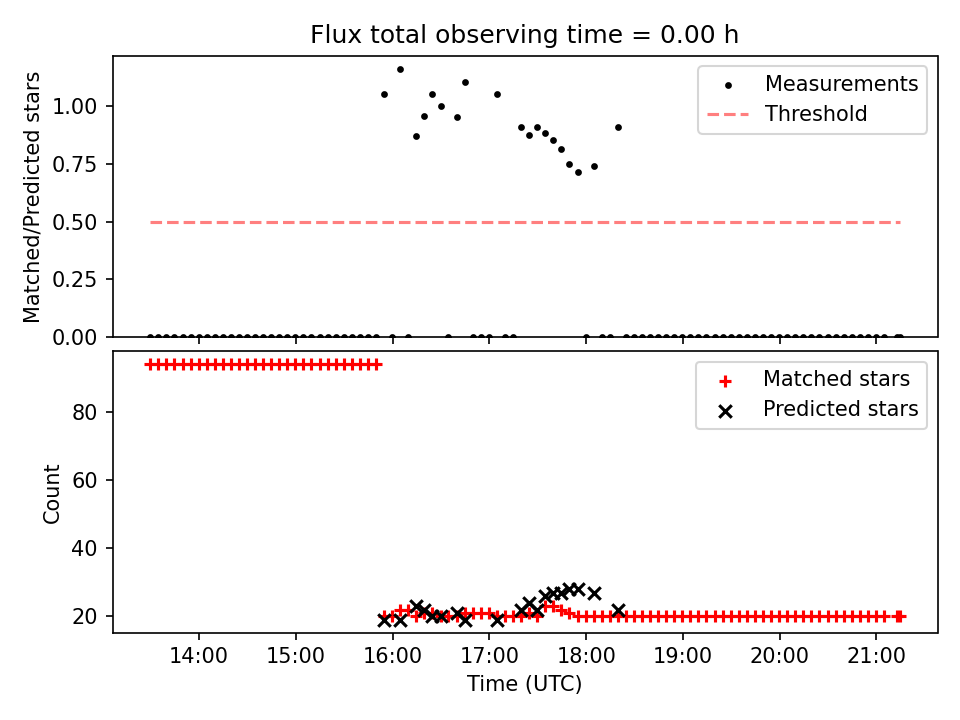 Flux total observing time = 0.00 h

Matched/Predicted stars

1.00
0.75
0.50
0.25
0.00

Measurements
Threshold

Count

80
60
40
20

Matched stars
Predicted stars

14:00
15:00
16:00
17:00
18:00
19:00
20:00
21:00

Time (UTC)